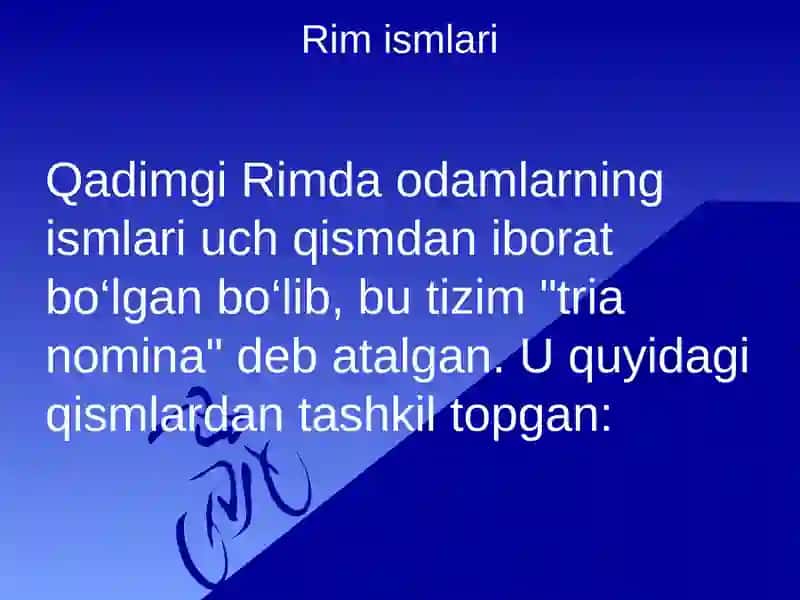 Rim ismlari

Qadimgi Rimda odamlarning ismlari uch qismdan iborat bo‘lgan bo‘lib, bu tizim "tria nomina" deb atalgan. U quyidagi qismlardan tashkil topgan: